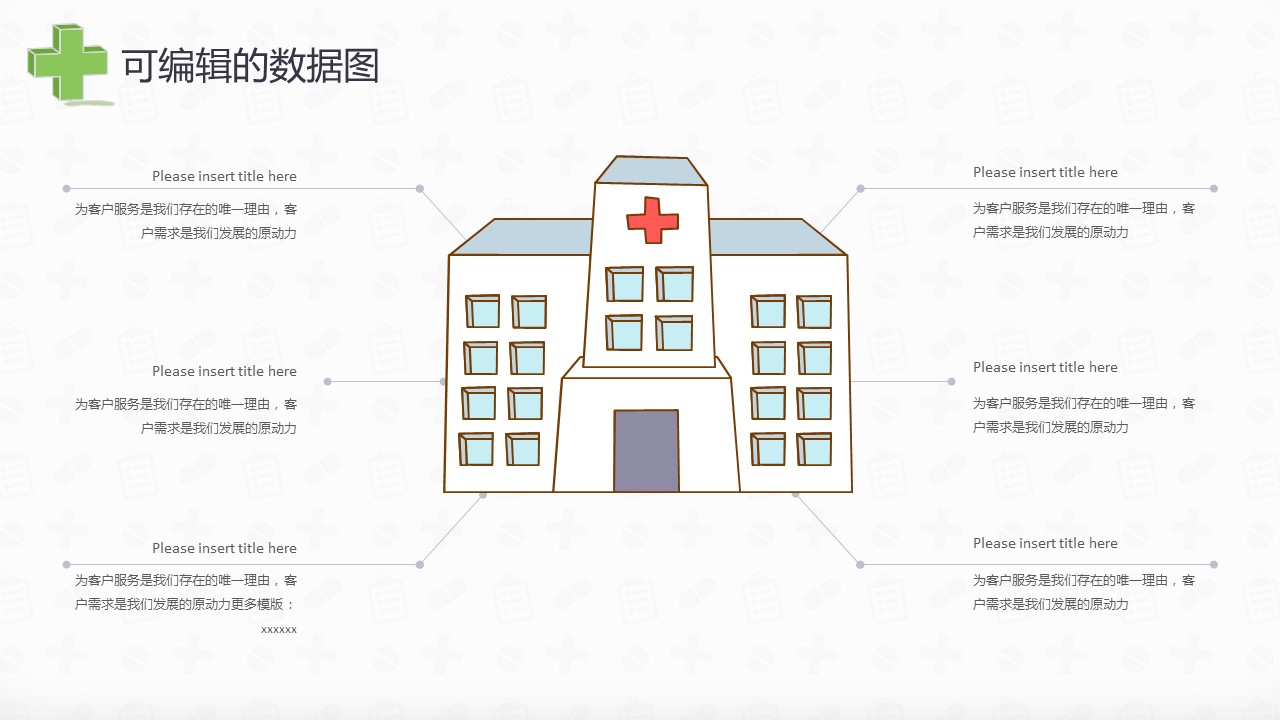 可编辑的数据图

Please insert title here

为客户服务是我们存在的唯一理由，客户需求是我们发展的原动力

Please insert title here

为客户服务是我们存在的唯一理由，客户需求是我们发展的原动力

Please insert title here

为客户服务是我们存在的唯一理由，客户需求是我们发展的原动力更多模版：xxxxxx

Please insert title here

为客户服务是我们存在的唯一理由，客户需求是我们发展的原动力

Please insert title here

为客户服务是我们存在的唯一理由，客户需求是我们发展的原动力

Please insert title here

为客户服务是我们存在的唯一理由，客户需求是我们发展的原动力